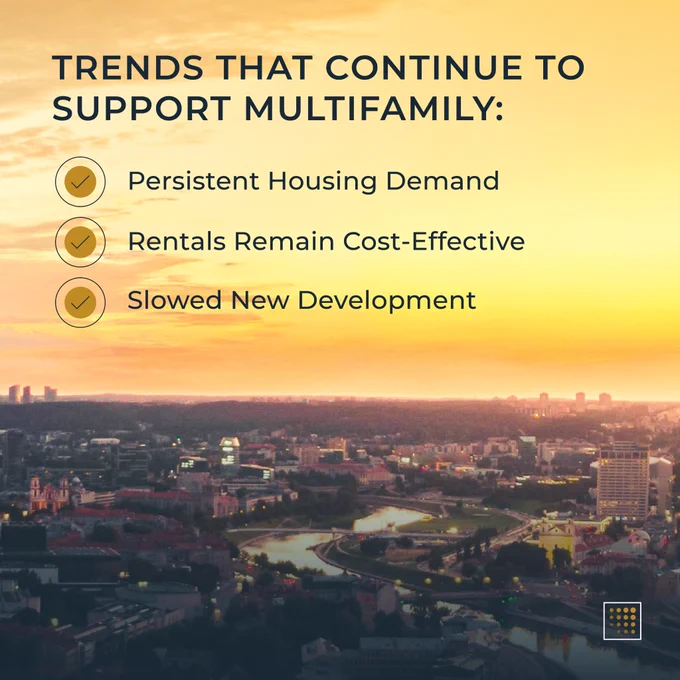 TRENDS THAT CONTINUE TO SUPPORT MULTIFAMILY:

Persistent Housing Demand

Rentals Remain Cost-Effective

Slowed New Development